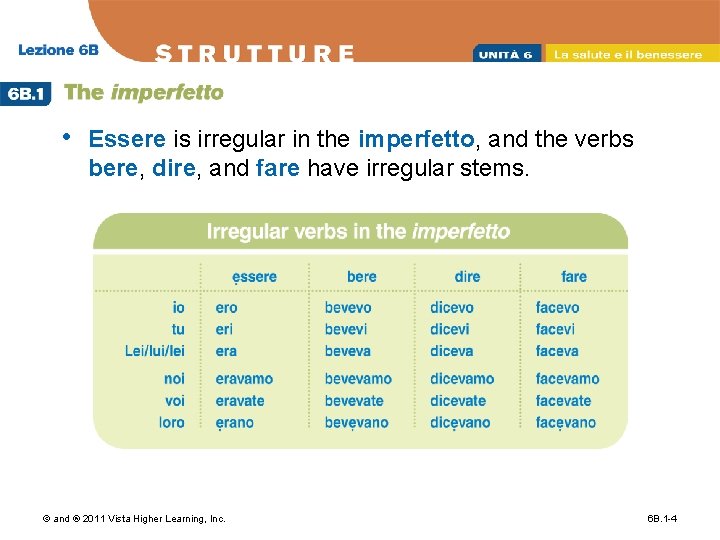 Lezione 6B

STRUTTURE

UNITÀ 6 La salute e il benessere

6B.1 The imperfetto

• Essere is irregular in the imperfetto, and the verbs bere, dire, and fare have irregular stems.

Irregular verbs in the imperfetto

| | ẹssere | bere | dire | fare |
|---|---|---|---|---|
| io | ero | bevevo | dicevo | facevo |
| tu | eri | bevevi | dicevi | facevi |
| Lei/lui/lei | era | beveva | diceva | faceva |
| noi | eravamo | bevevamo | dicevamo | facevamo |
| voi | eravate | bevevate | dicevate | facevate |
| loro | ẹrano | bevẹvano | dicẹvano | facẹvano |

© and ® 2011 Vista Higher Learning, Inc.

6B.1-4